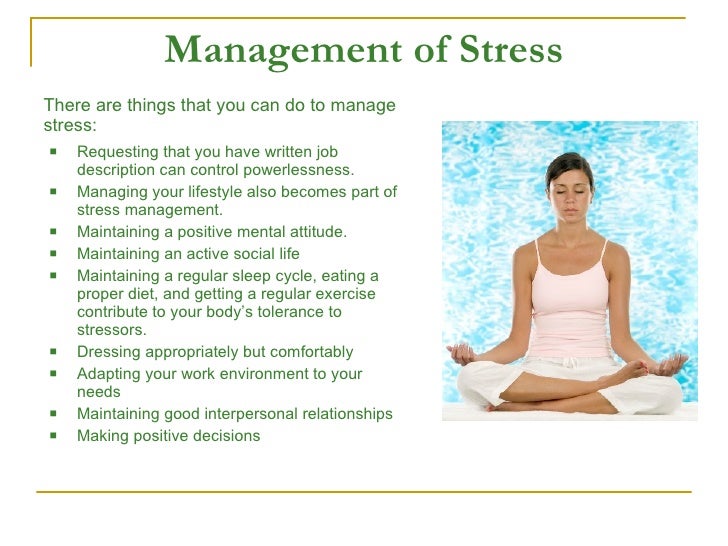 Management of Stress

There are things that you can do to manage stress:

- Requesting that you have written job description can control powerlessness.
- Managing your lifestyle also becomes part of stress management.
- Maintaining a positive mental attitude.
- Maintaining an active social life
- Maintaining a regular sleep cycle, eating a proper diet, and getting a regular exercise contribute to your body's tolerance to stressors.
- Dressing appropriately but comfortably
- Adapting your work environment to your needs
- Maintaining good interpersonal relationships
- Making positive decisions